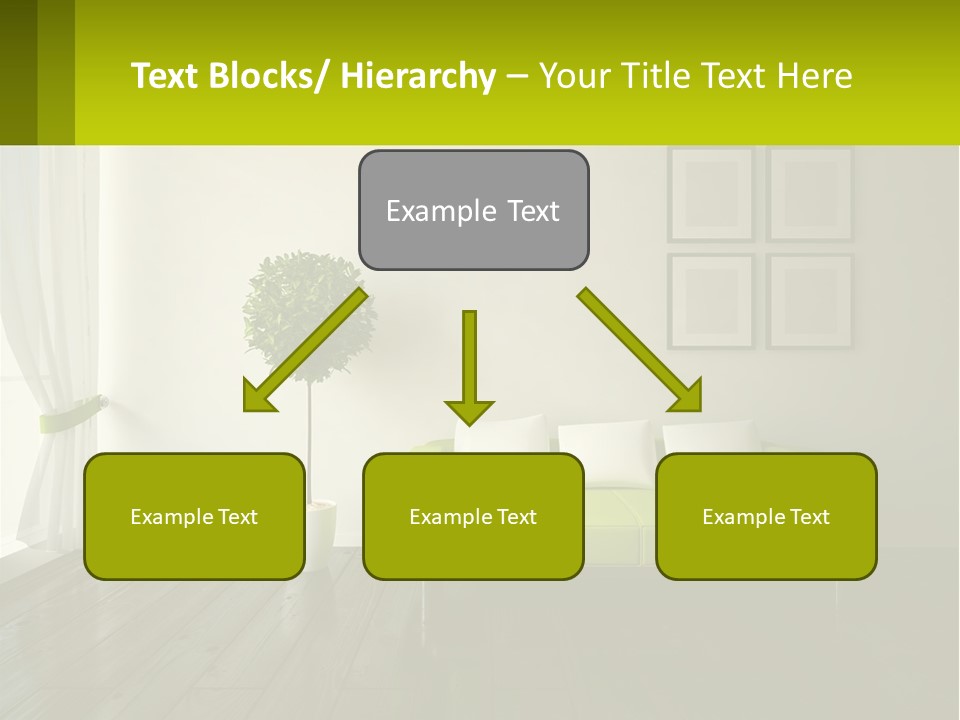 Text Blocks/ Hierarchy – Your Title Text Here

Example Text

Example Text

Example Text

Example Text